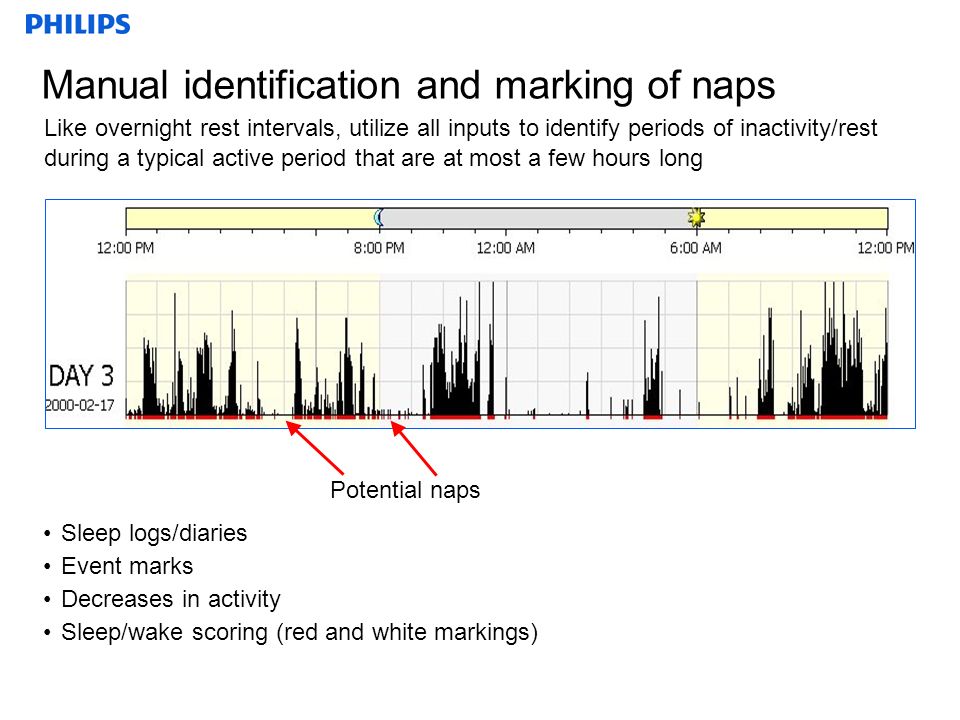 PHILIPS

Manual identification and marking of naps

Like overnight rest intervals, utilize all inputs to identify periods of inactivity/rest during a typical active period that are at most a few hours long

12:00 PM 8:00 PM 12:00 AM 6:00 AM 12:00 PM

DAY 3
2000-02-17

Potential naps

• Sleep logs/diaries
• Event marks
• Decreases in activity
• Sleep/wake scoring (red and white markings)